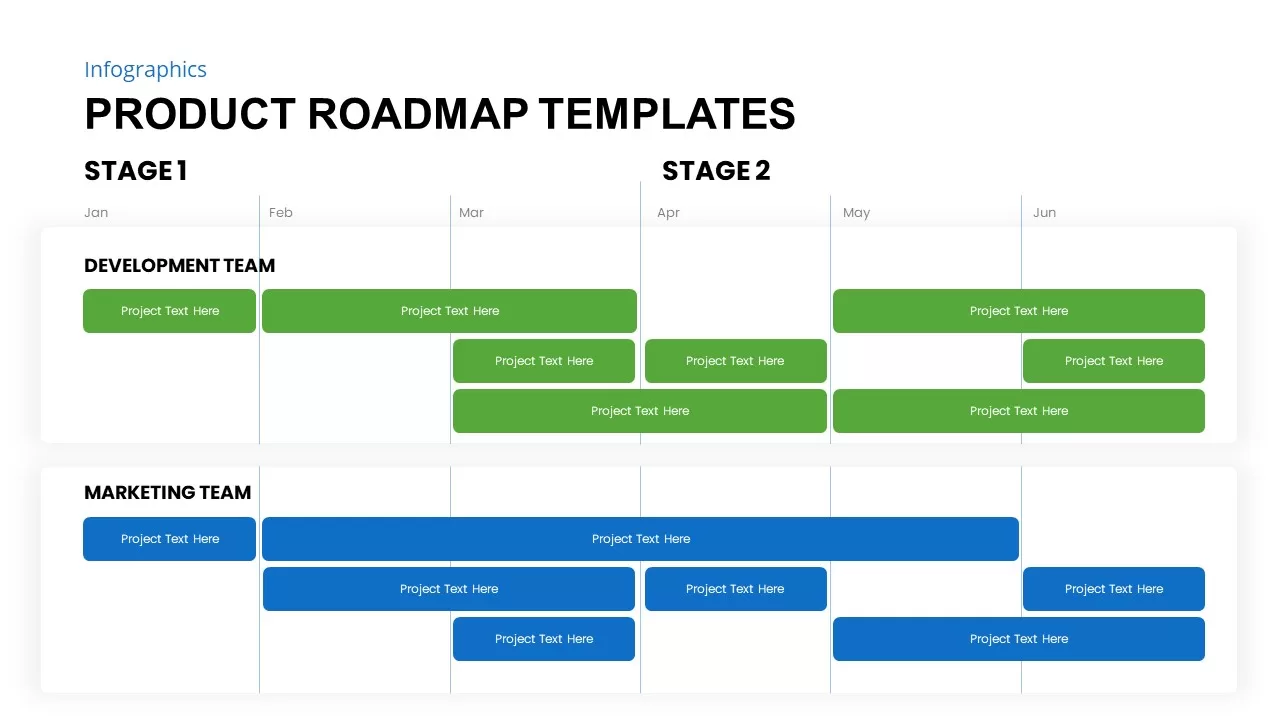 Infographics

PRODUCT ROADMAP TEMPLATES

STAGE 1

STAGE 2

Jan Feb Mar Apr May Jun

DEVELOPMENT TEAM

Project Text Here

Project Text Here

Project Text Here

Project Text Here

Project Text Here

Project Text Here

Project Text Here

Project Text Here

MARKETING TEAM

Project Text Here

Project Text Here

Project Text Here

Project Text Here

Project Text Here

Project Text Here

Project Text Here